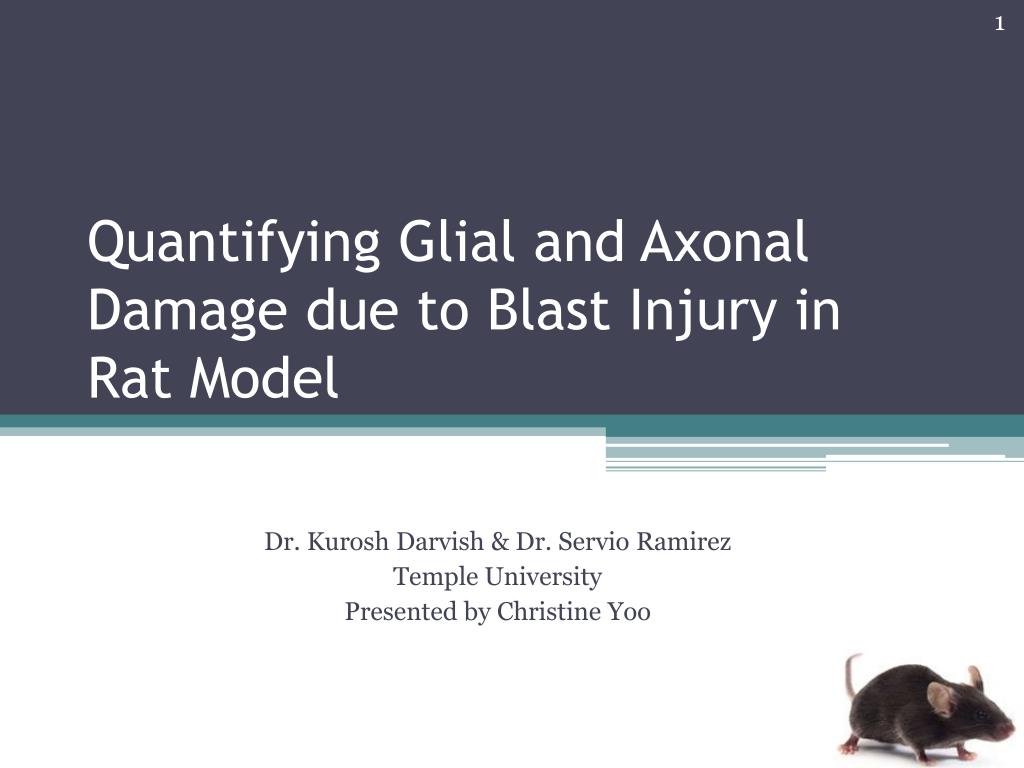 1

Quantifying Glial and Axonal Damage due to Blast Injury in Rat Model

Dr. Kurosh Darvish & Dr. Servio Ramirez
Temple University
Presented by Christine Yoo